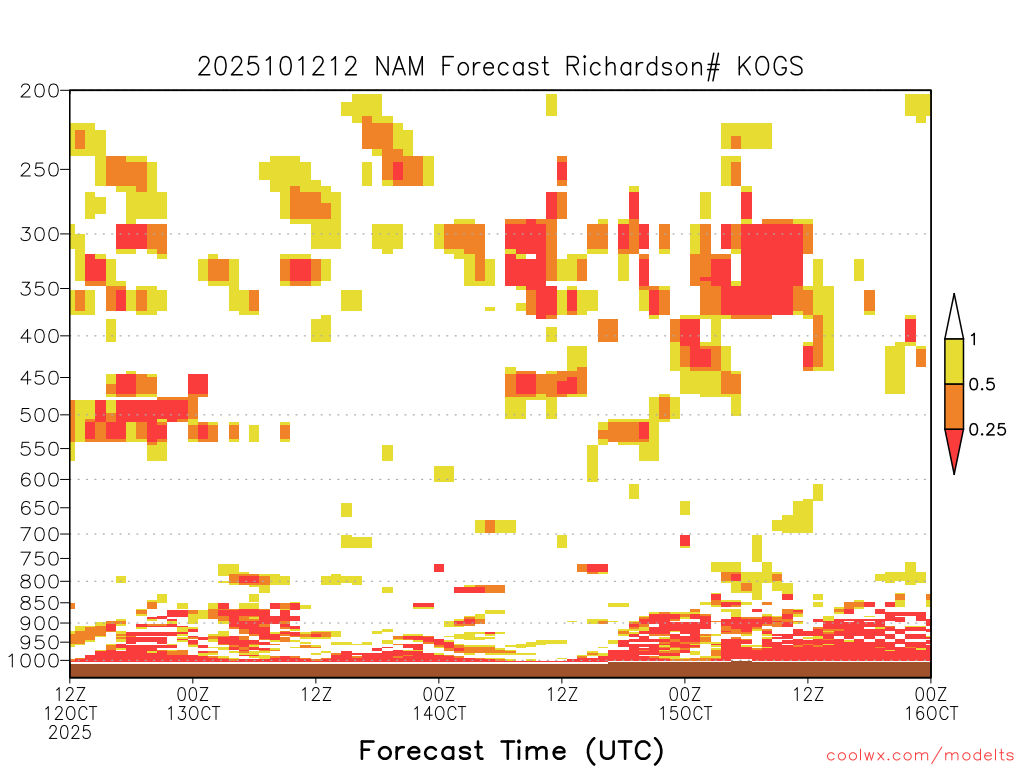 2025101212 NAM Forecast Richardson# KOGS

200
250
300
350
400
450
500
550
600
650
700
750
800
850
900
950
1000

1
0.5
0.25

12Z 12OCT 2025
00Z 13OCT
12Z
00Z 14OCT
12Z
00Z 15OCT
12Z
00Z 16OCT

Forecast Time (UTC)

coolwx.com/modelts